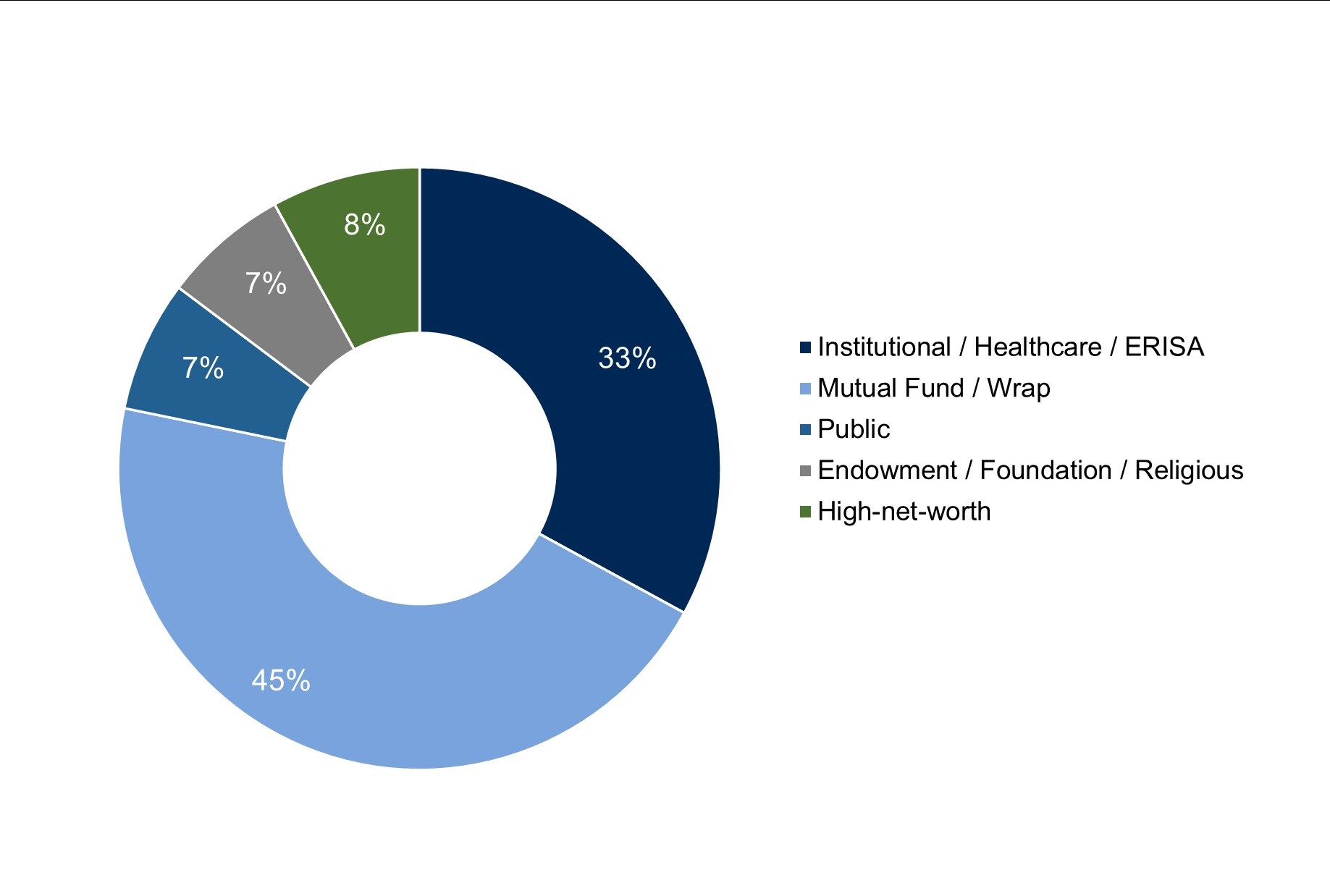 8%
7%
7%
33%
45%

Institutional / Healthcare / ERISA
Mutual Fund / Wrap
Public
Endowment / Foundation / Religious
High-net-worth